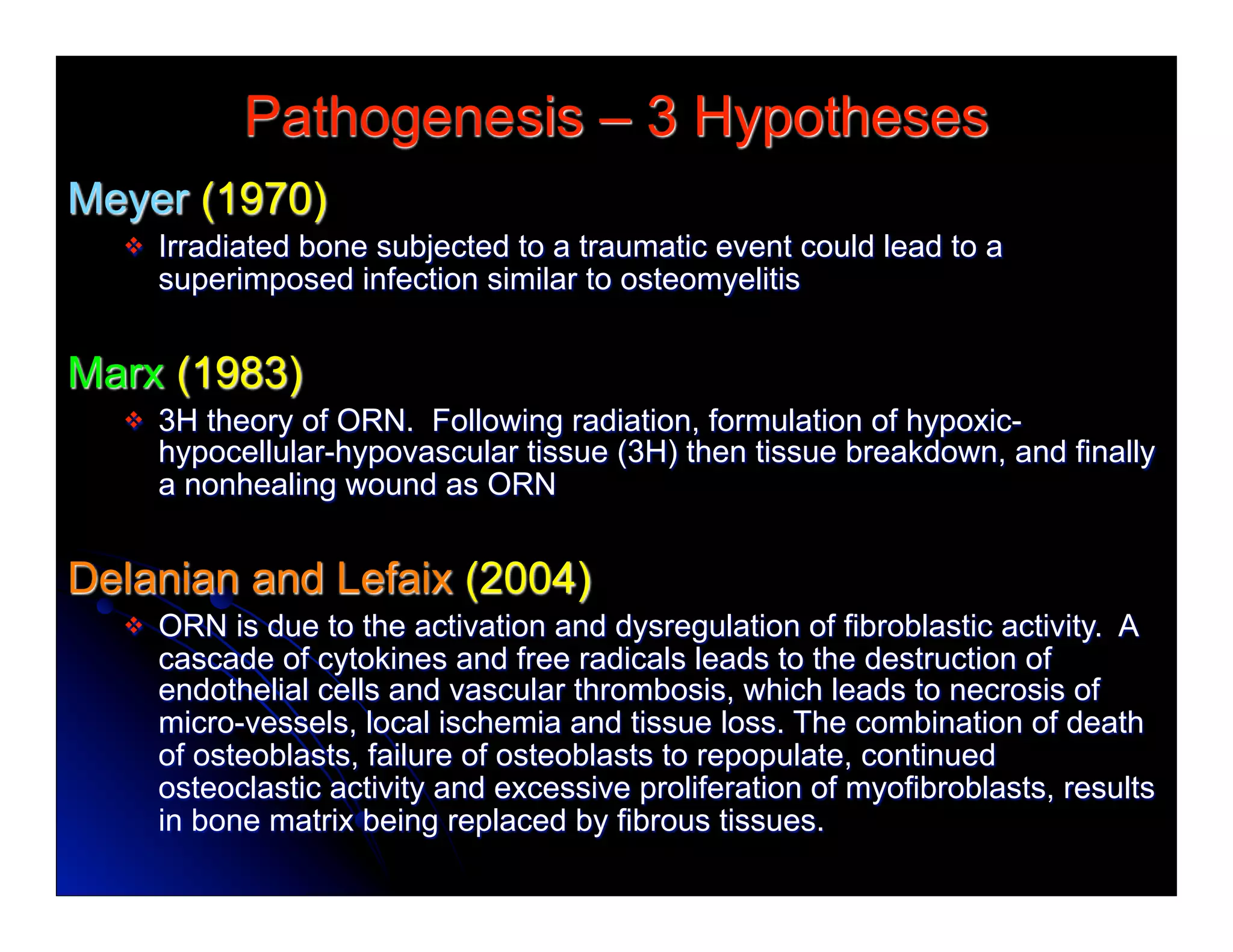 Pathogenesis – 3 Hypotheses

Meyer (1970)

❖ Irradiated bone subjected to a traumatic event could lead to a superimposed infection similar to osteomyelitis

Marx (1983)

❖ 3H theory of ORN. Following radiation, formulation of hypoxic-hypocellular-hypovascular tissue (3H) then tissue breakdown, and finally a nonhealing wound as ORN

Delanian and Lefaix (2004)

❖ ORN is due to the activation and dysregulation of fibroblastic activity. A cascade of cytokines and free radicals leads to the destruction of endothelial cells and vascular thrombosis, which leads to necrosis of micro-vessels, local ischemia and tissue loss. The combination of death of osteoblasts, failure of osteoblasts to repopulate, continued osteoclastic activity and excessive proliferation of myofibroblasts, results in bone matrix being replaced by fibrous tissues.